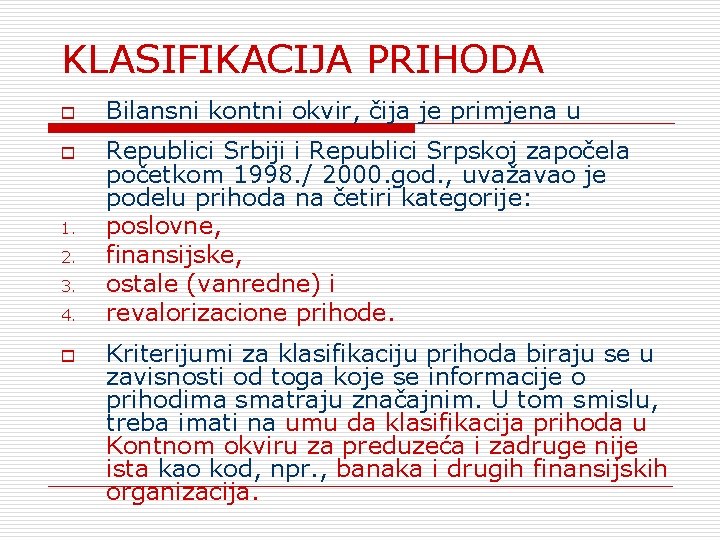 KLASIFIKACIJA PRIHODA

Bilansni kontni okvir, čija je primjena u

Republici Srbiji i Republici Srpskoj započela početkom 1998./ 2000.god., uvažavao je podelu prihoda na četiri kategorije:

1. poslovne,
2. finansijske,
3. ostale (vanredne) i
4. revalorizacione prihode.

Kriterijumi za klasifikaciju prihoda biraju se u zavisnosti od toga koje se informacije o prihodima smatraju značajnim. U tom smislu, treba imati na umu da klasifikacija prihoda u Kontnom okviru za preduzeća i zadruge nije ista kao kod, npr., banaka i drugih finansijskih organizacija.